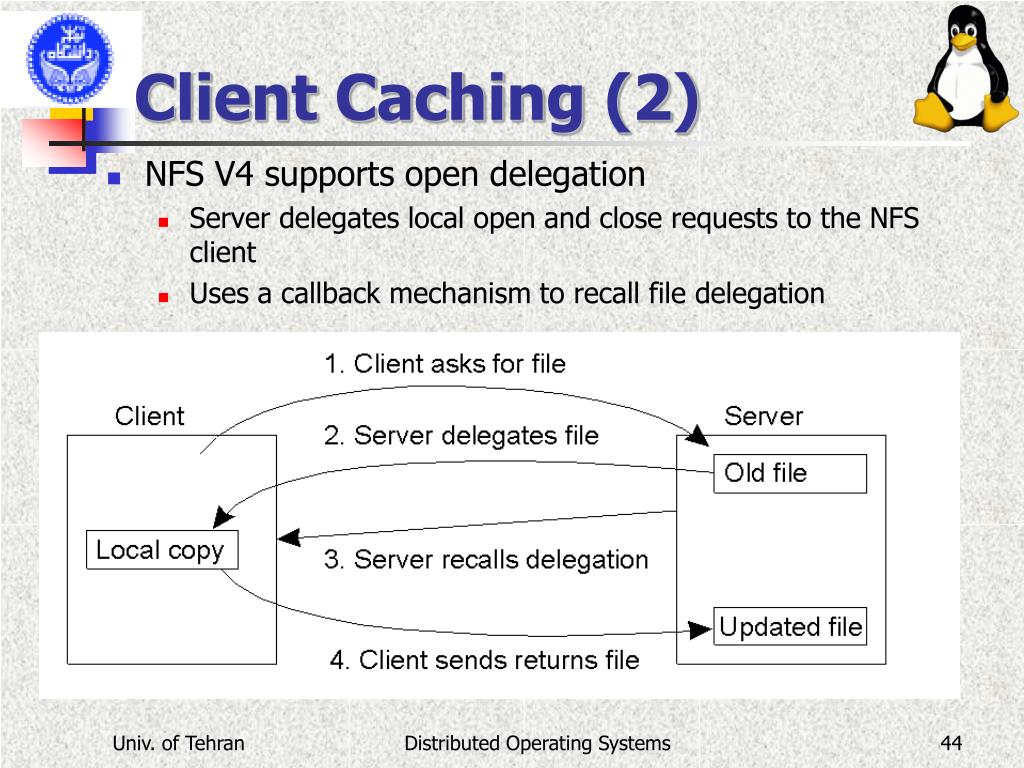 Client Caching (2)

NFS V4 supports open delegation

Server delegates local open and close requests to the NFS client

Uses a callback mechanism to recall file delegation

1. Client asks for file

Client

Server

2. Server delegates file

Old file

Local copy

3. Server recalls delegation

Updated file

4. Client sends returns file

Univ. of Tehran

Distributed Operating Systems

44